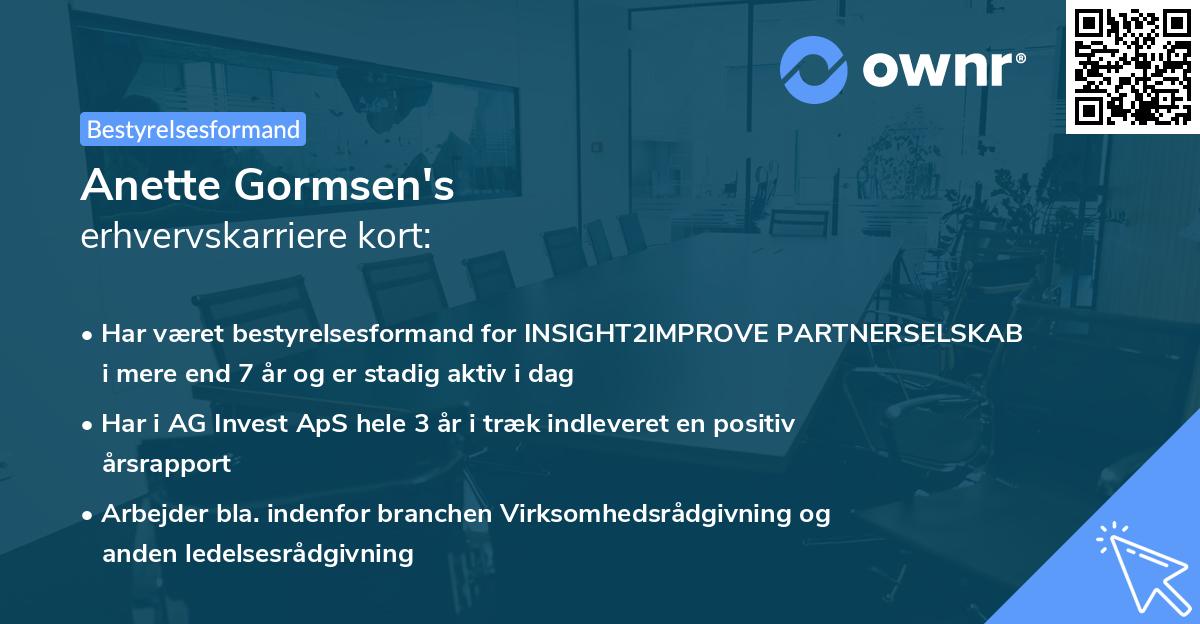 ownr®

Bestyrelsesformand

Anette Gormsen's
erhvervskarriere kort:

• Har været bestyrelsesformand for INSIGHT2IMPROVE PARTNERSELSKAB i mere end 7 år og er stadig aktiv i dag

• Har i AG Invest ApS hele 3 år i træk indleveret en positiv årsrapport

• Arbejder bla. indenfor branchen Virksomhedsrådgivning og anden ledelsesrådgivning